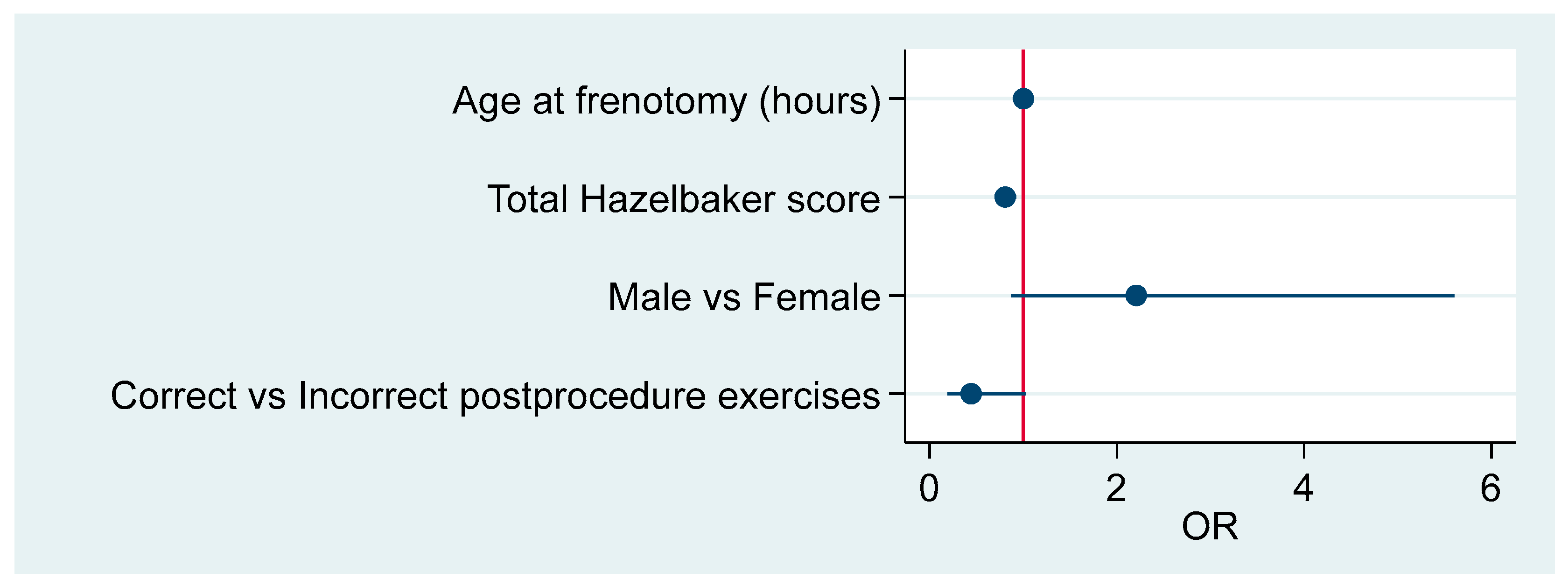 Age at frenotomy (hours)

Total Hazelbaker score

Male vs Female

Correct vs Incorrect postprocedure exercises

0
2
4
6

OR